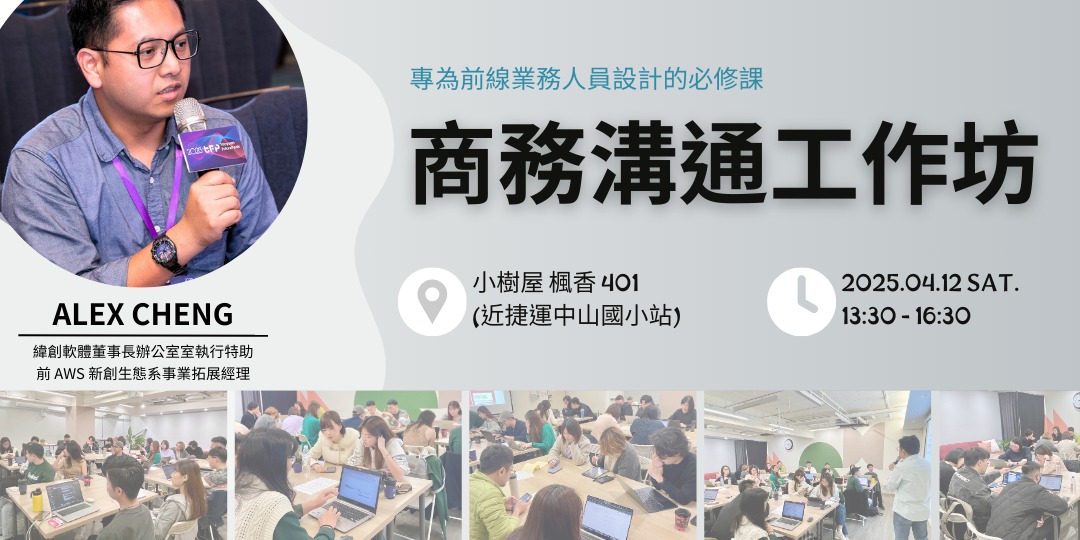 專為前線業務人員設計的必修課

商務溝通工作坊

小樹屋 楓香 401
(近捷運中山國小站)

2025.04.12 SAT.
13:30 - 16:30

ALEX CHENG

緯創軟體董事長辦公室室執行特助
前 AWS 新創生態系事業拓展經理